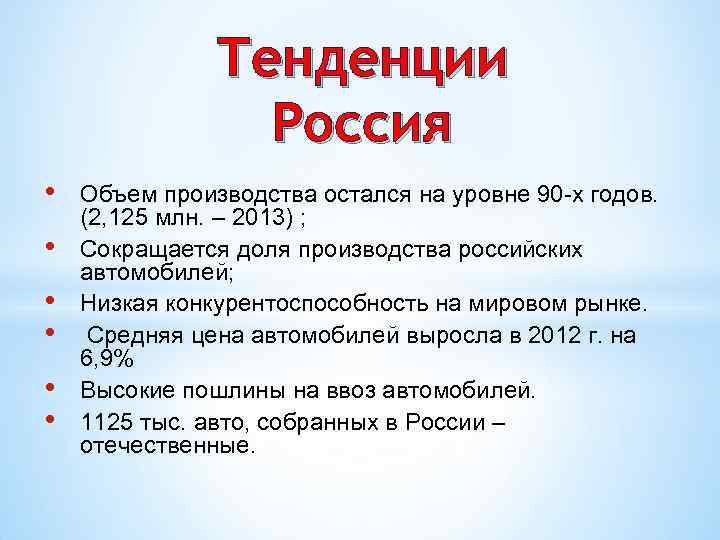 Тенденции Россия

• Объем производства остался на уровне 90-х годов. (2,125 млн. – 2013) ;
• Сокращается доля производства российских автомобилей;
• Низкая конкурентоспособность на мировом рынке.
• Средняя цена автомобилей выросла в 2012 г. на 6,9%
• Высокие пошлины на ввоз автомобилей.
• 1125 тыс. авто, собранных в России – отечественные.